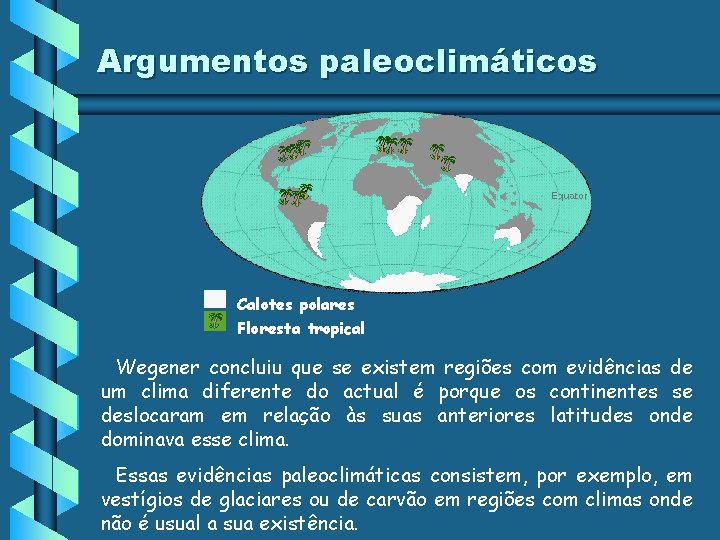 Argumentos paleoclimáticos

Equator

Calotes polares
Floresta tropical

Wegener concluiu que se existem regiões com evidências de um clima diferente do actual é porque os continentes se deslocaram em relação às suas anteriores latitudes onde dominava esse clima.

Essas evidências paleoclimáticas consistem, por exemplo, em vestígios de glaciares ou de carvão em regiões com climas onde não é usual a sua existência.